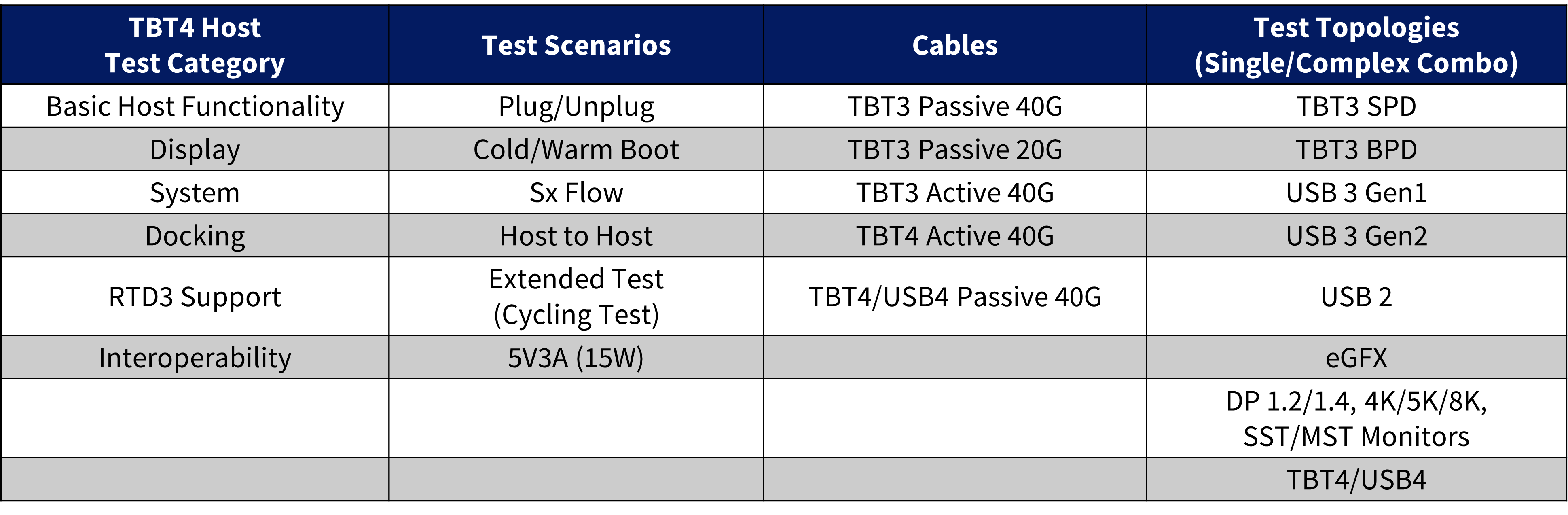 | TBT4 Host Test Category | Test Scenarios | Cables | Test Topologies (Single/Complex Combo) |
|---|---|---|---|
| Basic Host Functionality | Plug/Unplug | TBT3 Passive 40G | TBT3 SPD |
| Display | Cold/Warm Boot | TBT3 Passive 20G | TBT3 BPD |
| System | Sx Flow | TBT3 Active 40G | USB 3 Gen1 |
| Docking | Host to Host | TBT4 Active 40G | USB 3 Gen2 |
| RTD3 Support | Extended Test (Cycling Test) | TBT4/USB4 Passive 40G | USB 2 |
| Interoperability | 5V3A (15W) | | eGFX |
| | | | DP 1.2/1.4, 4K/5K/8K, SST/MST Monitors |
| | | | TBT4/USB4 |